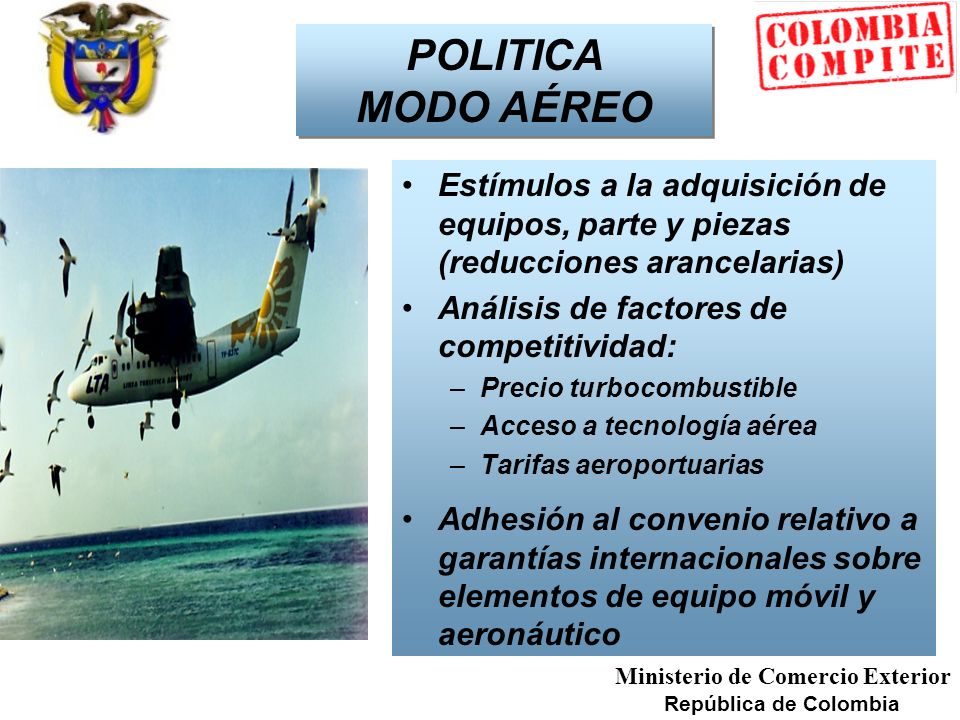 COLOMBIA COMPITE

POLITICA
MODO AÉREO

LTA

• Estímulos a la adquisición de equipos, parte y piezas (reducciones arancelarias)
• Análisis de factores de competitividad:
– Precio turbocombustible
– Acceso a tecnología aérea
– Tarifas aeroportuarias
• Adhesión al convenio relativo a garantías internacionales sobre elementos de equipo móvil y aeronáutico

Ministerio de Comercio Exterior
República de Colombia